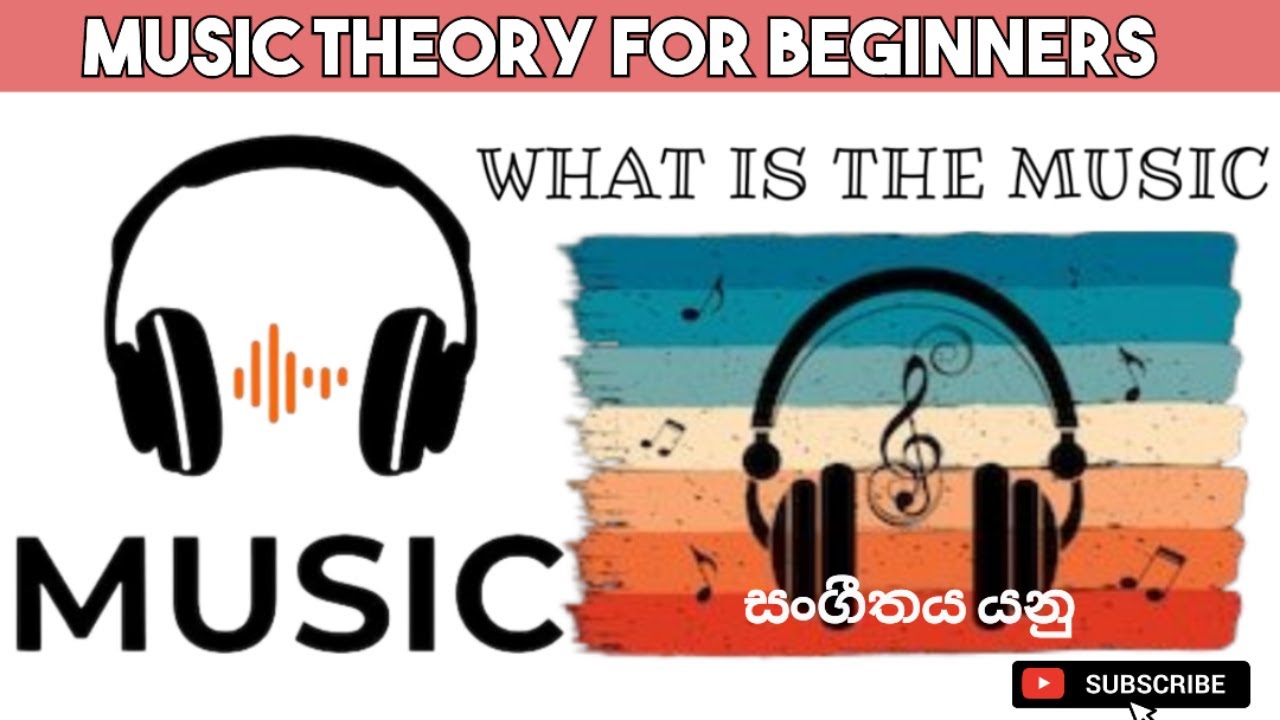 MUSIC THEORY FOR BEGINNERS

WHAT IS THE MUSIC

MUSIC

සංගීතය යනු

SUBSCRIBE